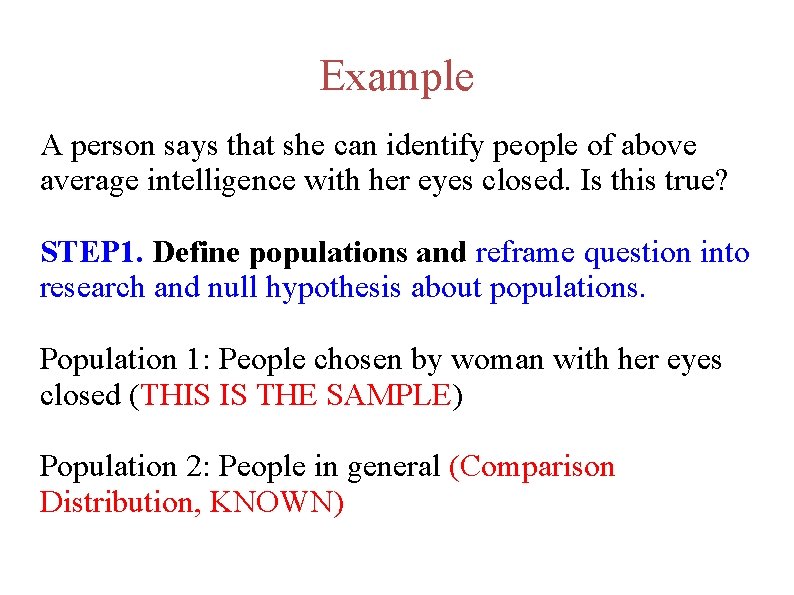 Example

A person says that she can identify people of above average intelligence with her eyes closed. Is this true?

STEP1. Define populations and reframe question into research and null hypothesis about populations.

Population 1: People chosen by woman with her eyes closed (THIS IS THE SAMPLE)

Population 2: People in general (Comparison Distribution, KNOWN)